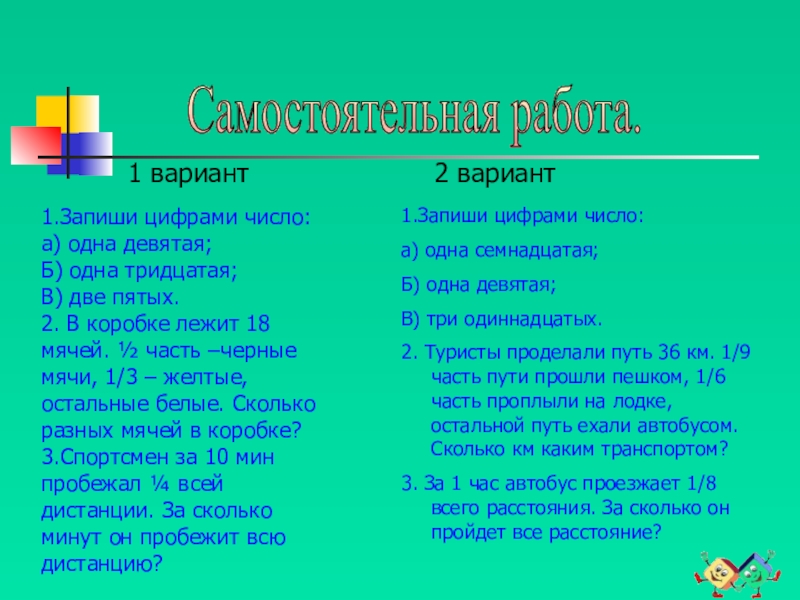 Самостоятельная работа.

1 вариант

1.Запиши цифрами число:
а) одна девятая;
Б) одна тридцатая;
В) две пятых.
2. В коробке лежит 18 мячей. ½ часть –черные мячи, 1/3 – желтые, остальные белые. Сколько разных мячей в коробке?
3.Спортсмен за 10 мин пробежал ¼ всей дистанции. За сколько минут он пробежит всю дистанцию?

2 вариант

1.Запиши цифрами число:
а) одна семнадцатая;
Б) одна девятая;
В) три одиннадцатых.
2. Туристы проделали путь 36 км. 1/9 часть пути прошли пешком, 1/6 часть проплыли на лодке, остальной путь ехали автобусом. Сколько км каким транспортом?
3. За 1 час автобус проезжает 1/8 всего расстояния. За сколько он пройдет все расстояние?